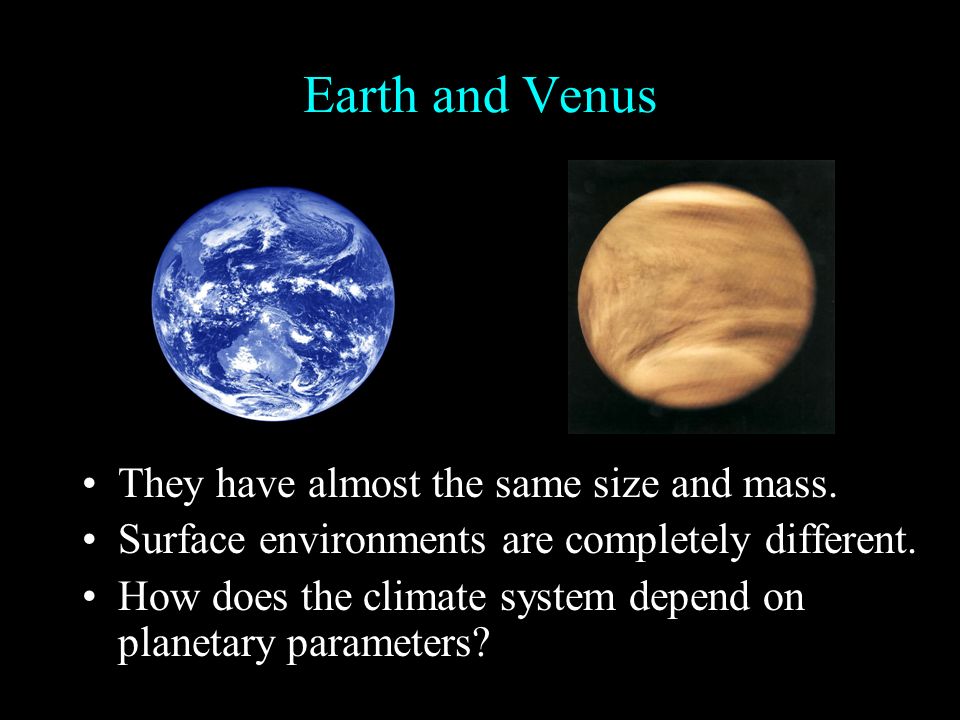 Earth and Venus

• They have almost the same size and mass.
• Surface environments are completely different.
• How does the climate system depend on planetary parameters?